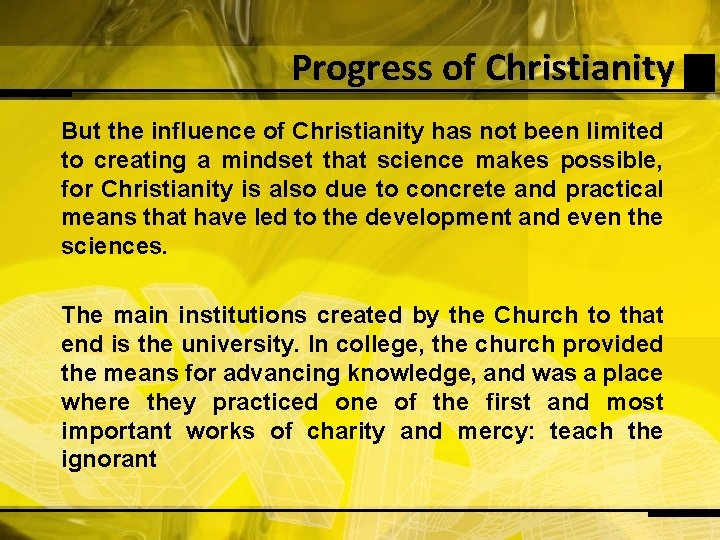 Progress of Christianity

But the influence of Christianity has not been limited to creating a mindset that science makes possible, for Christianity is also due to concrete and practical means that have led to the development and even the sciences.

The main institutions created by the Church to that end is the university. In college, the church provided the means for advancing knowledge, and was a place where they practiced one of the first and most important works of charity and mercy: teach the ignorant